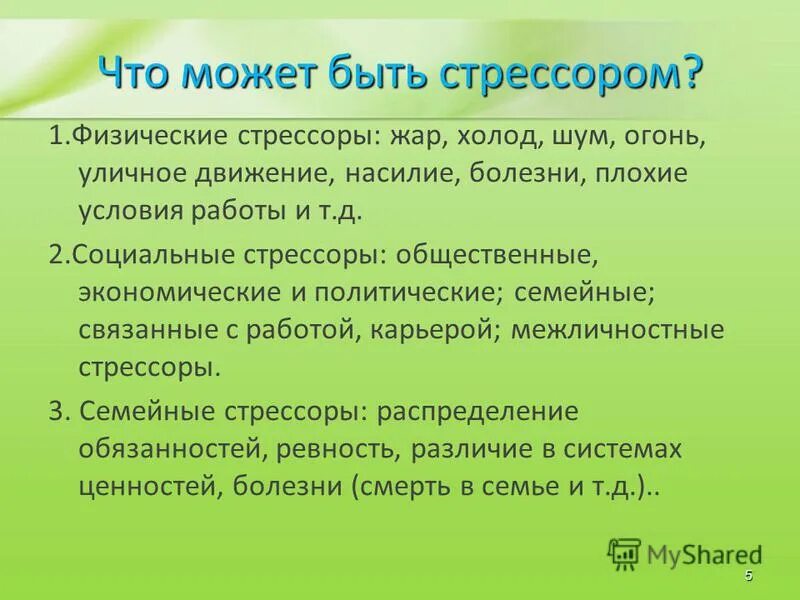 Что может быть стрессором?

1.Физические стрессоры: жар, холод, шум, огонь, уличное движение, насилие, болезни, плохие условия работы и т.д.

2.Социальные стрессоры: общественные, экономические и политические; семейные; связанные с работой, карьерой; межличностные стрессоры.

3. Семейные стрессоры: распределение обязанностей, ревность, различие в системах ценностей, болезни (смерть в семье и т.д.)..

MyShared

5